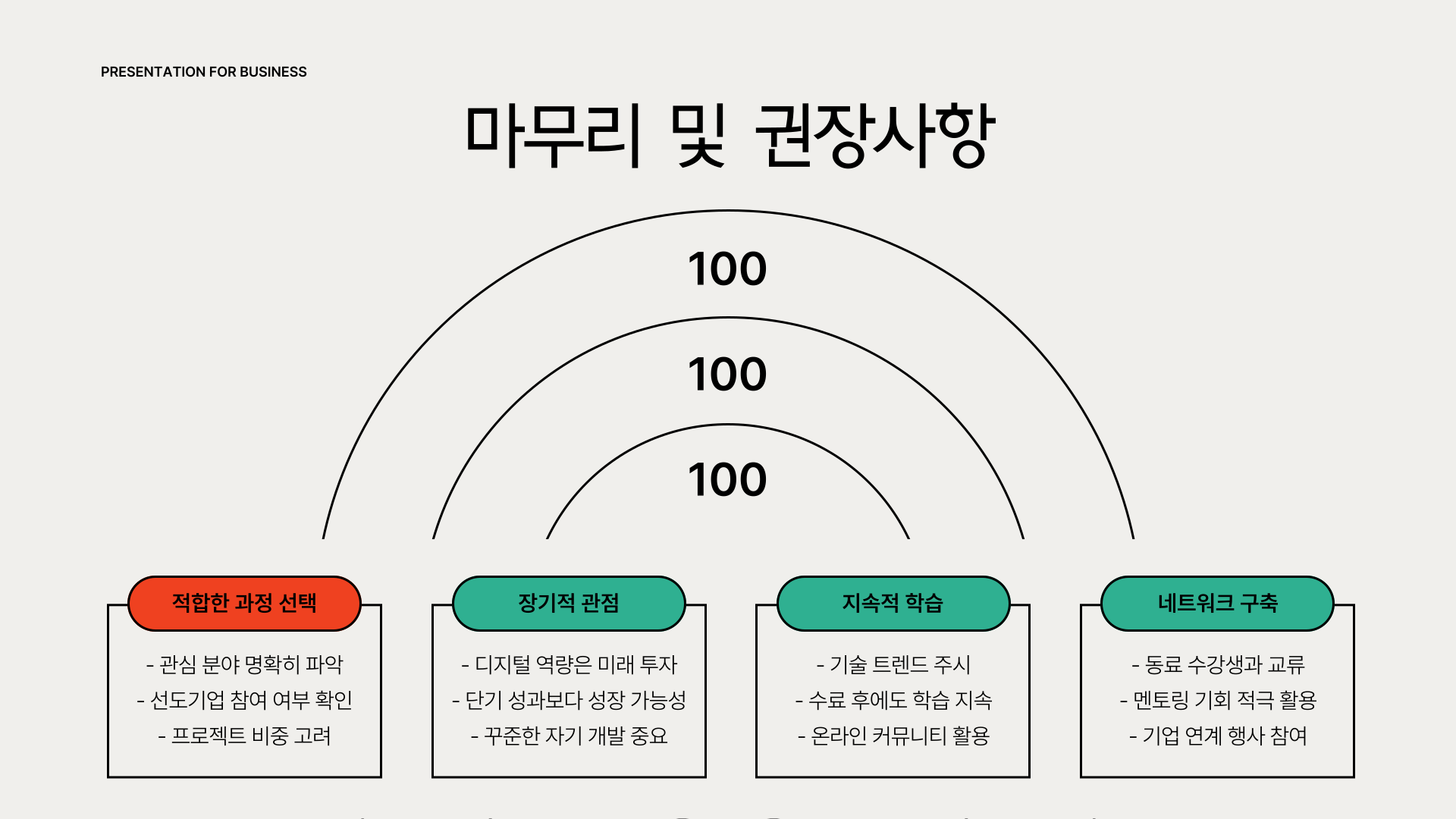 PRESENTATION FOR BUSINESS

마무리 및 권장사항

100

100

100

적합한 과정 선택

- 관심 분야 명확히 파악
- 선도기업 참여 여부 확인
- 프로젝트 비중 고려

장기적 관점

- 디지털 역량은 미래 투자
- 단기 성과보다 성장 가능성
- 꾸준한 자기 개발 중요

지속적 학습

- 기술 트렌드 주시
- 수료 후에도 학습 지속
- 온라인 커뮤니티 활용

네트워크 구축

- 동료 수강생과 교류
- 멘토링 기회 적극 활용
- 기업 연계 행사 참여